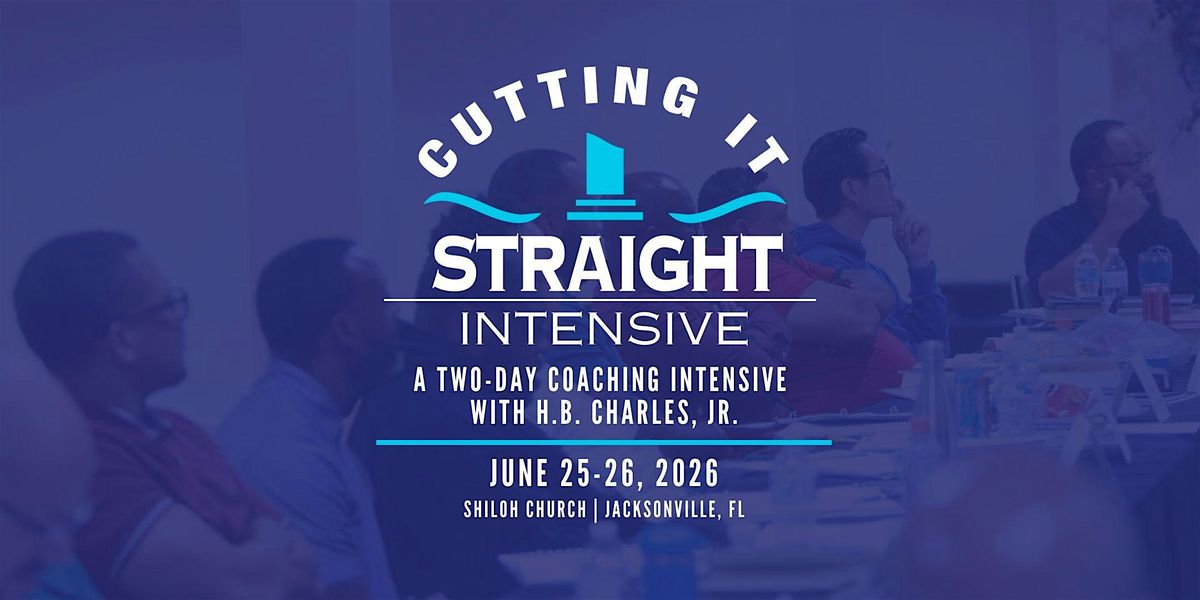 CUTTING IT
STRAIGHT
INTENSIVE
A TWO-DAY COACHING INTENSIVE WITH H.B. CHARLES, JR.
JUNE 25-26, 2026
SHILOH CHURCH | JACKSONVILLE, FL